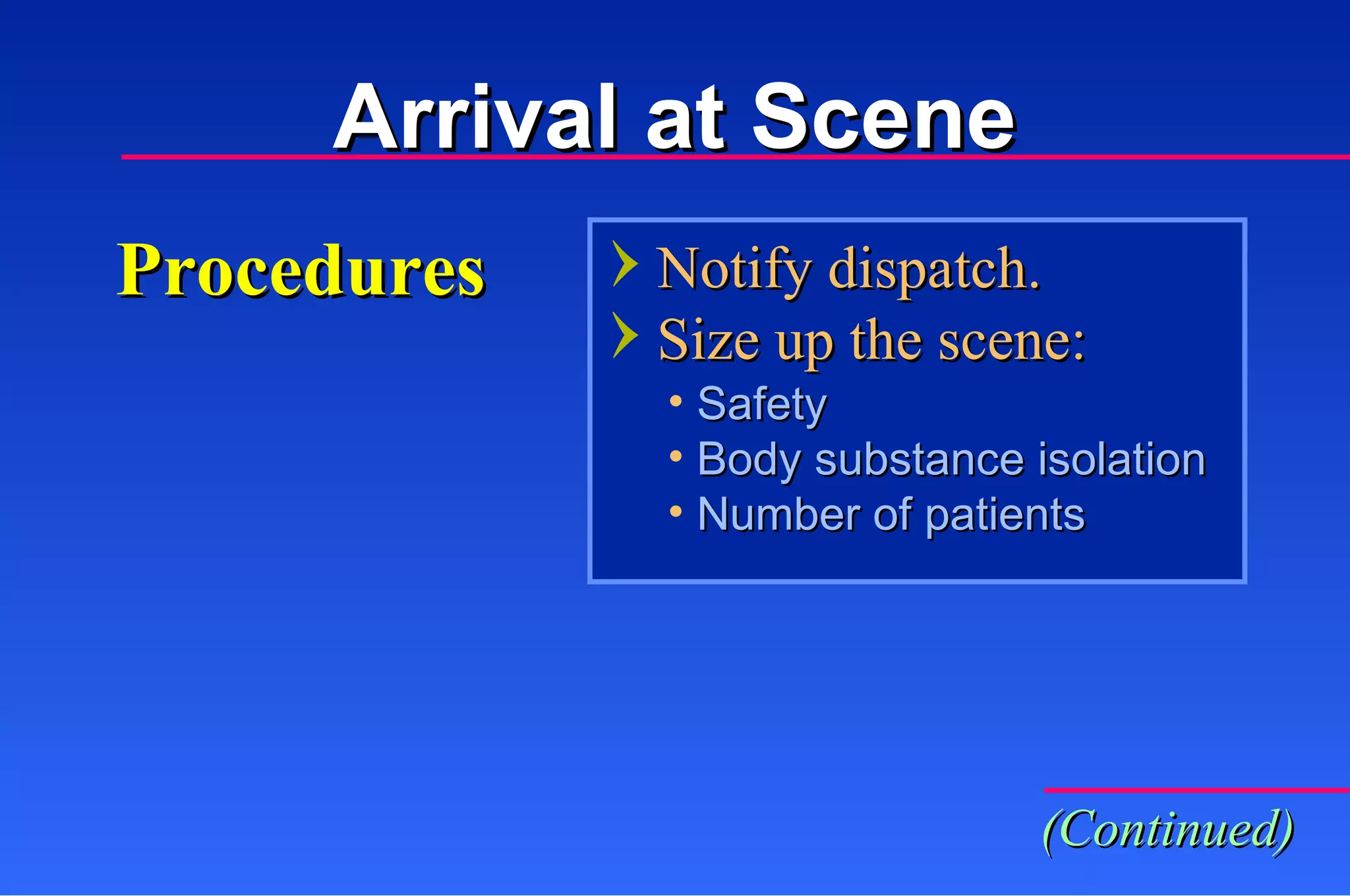 Arrival at Scene

Procedures

› Notify dispatch.
› Size up the scene:
• Safety
• Body substance isolation
• Number of patients

(Continued)